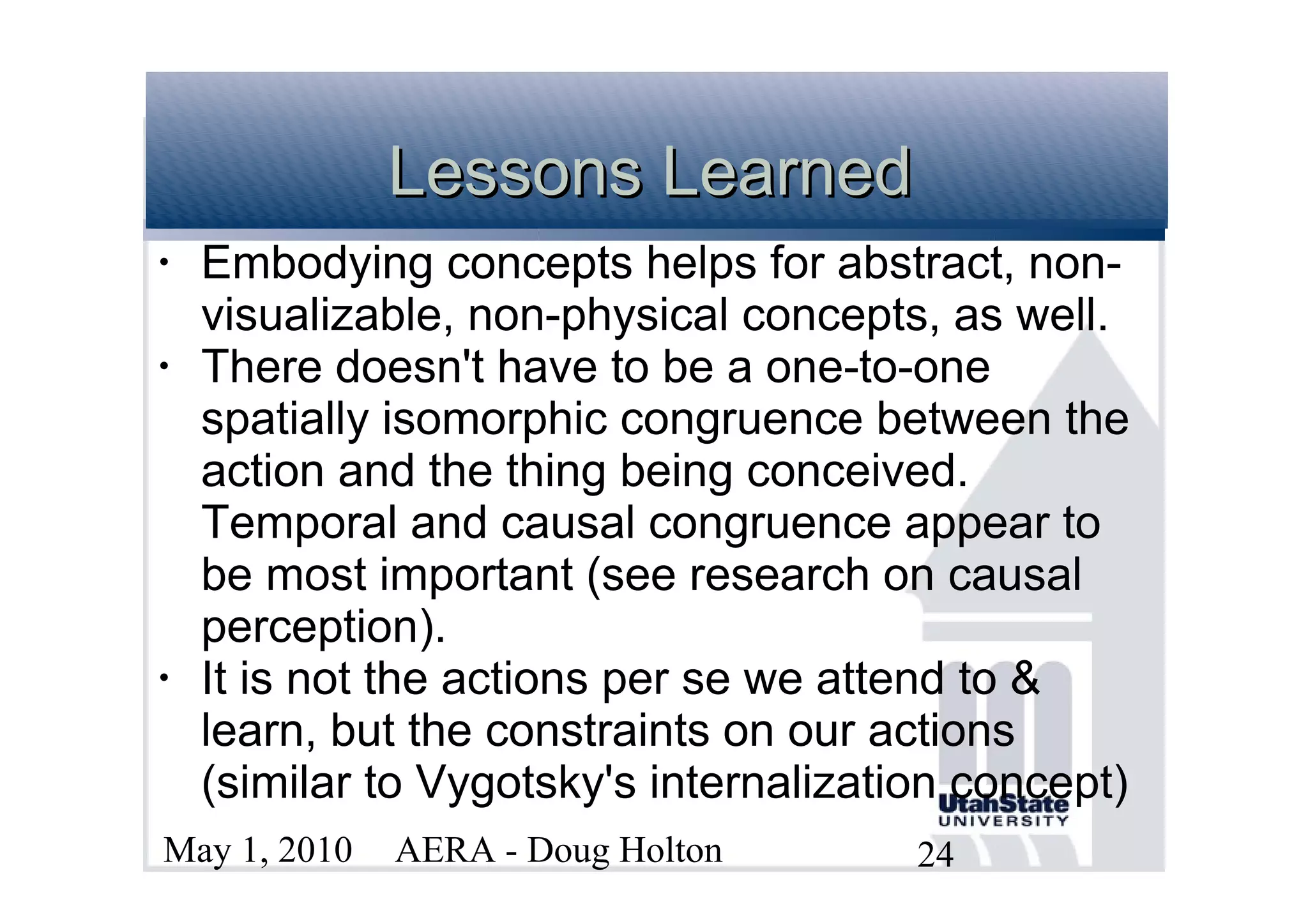 Lessons Learned

• Embodying concepts helps for abstract, non-visualizable, non-physical concepts, as well.
• There doesn't have to be a one-to-one spatially isomorphic congruence between the action and the thing being conceived. Temporal and causal congruence appear to be most important (see research on causal perception).
• It is not the actions per se we attend to & learn, but the constraints on our actions (similar to Vygotsky's internalization concept)

UtahState UNIVERSITY

May 1, 2010 AERA - Doug Holton 24